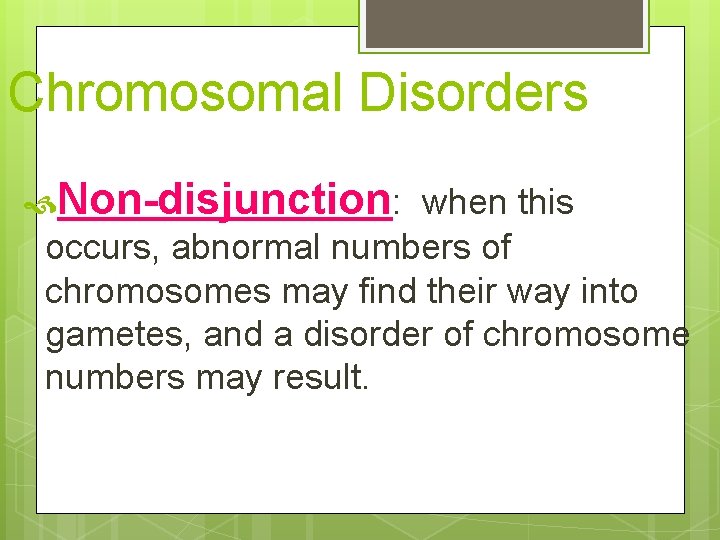 Chromosomal Disorders

Non-disjunction: when this occurs, abnormal numbers of chromosomes may find their way into gametes, and a disorder of chromosome numbers may result.